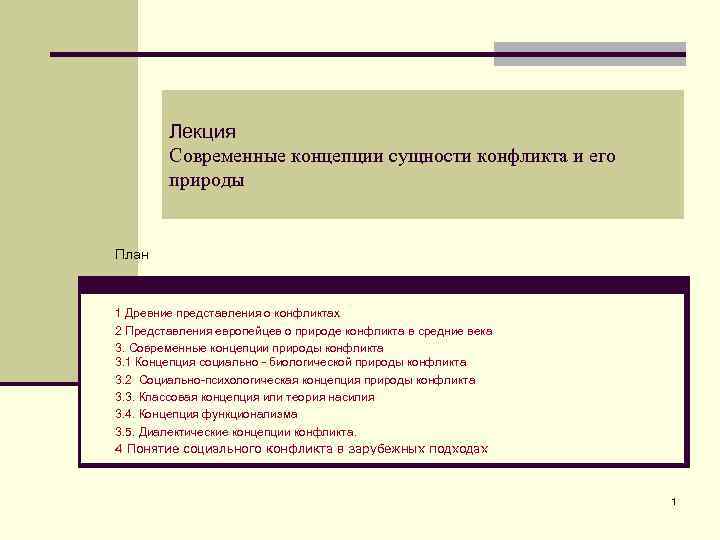 Лекция
Современные концепции сущности конфликта и его природы

План

1 Древние представления о конфликтах
2 Представления европейцев о природе конфликта в средние века
3. Современные концепции природы конфликта
3.1 Концепция социально - биологической природы конфликта
3.2 Социально-психологическая концепция природы конфликта
3.3. Классовая концепция или теория насилия
3.4. Концепция функционализма
3.5. Диалектические концепции конфликта.
4 Понятие социального конфликта в зарубежных подходах

1